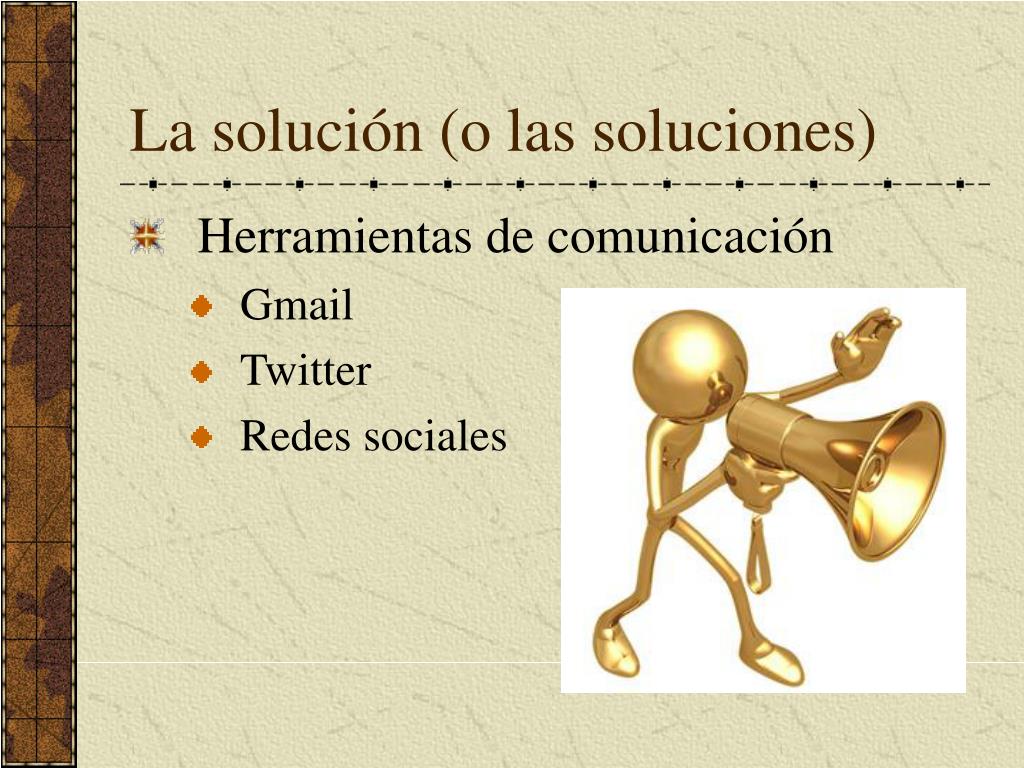 La solución (o las soluciones)

Herramientas de comunicación

Gmail

Twitter

Redes sociales